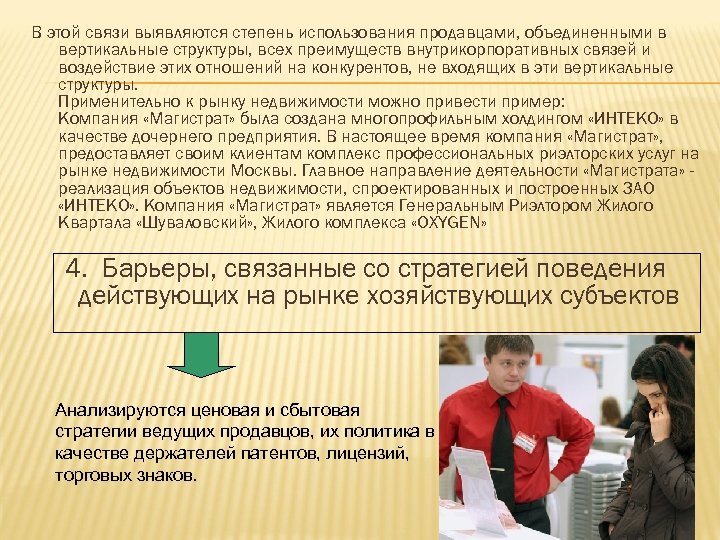 В этой связи выявляются степень использования продавцами, объединенными в вертикальные структуры, всех преимуществ внутрикорпоративных связей и воздействие этих отношений на конкурентов, не входящих в эти вертикальные структуры.
Применительно к рынку недвижимости можно привести пример:
Компания «Магистрат» была создана многопрофильным холдингом «ИНТЕКО» в качестве дочернего предприятия. В настоящее время компания «Магистрат», предоставляет своим клиентам комплекс профессиональных риэлторских услуг на рынке недвижимости Москвы. Главное направление деятельности «Магистрата» - реализация объектов недвижимости, спроектированных и построенных ЗАО «ИНТЕКО». Компания «Магистрат» является Генеральным Риэлтором Жилого Квартала «Шуваловский», Жилого комплекса «OXYGEN»

4. Барьеры, связанные со стратегией поведения действующих на рынке хозяйствующих субъектов

Анализируются ценовая и сбытовая стратегии ведущих продавцов, их политика в качестве держателей патентов, лицензий, торговых знаков.